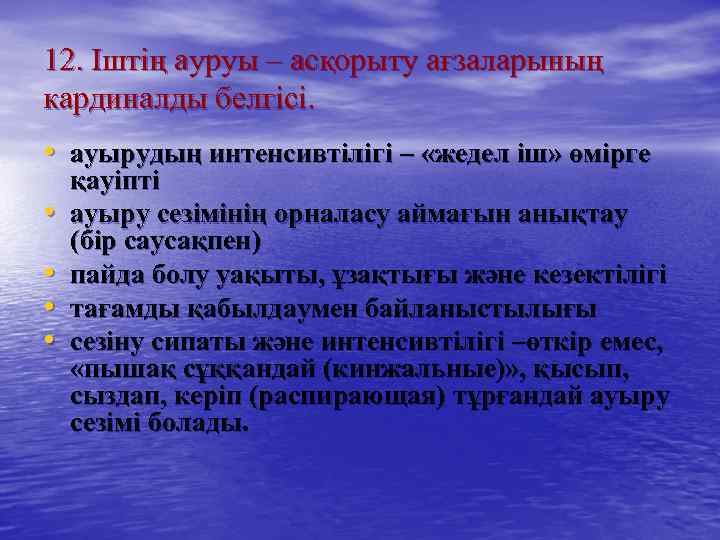 12. Іштің ауруы – асқорыту ағзаларының кардиналды белгісі.

• ауырудың интенсивтілігі – «жедел іш» өмірге қауіпті
• ауыру сезімінің орналасу аймағын анықтау (бір саусақпен)
• пайда болу уақыты, ұзақтығы және кезектілігі
• тағамды қабылдаумен байланыстылығы
• сезіну сипаты және интенсивтілігі –өткір емес, «пышақ сұққандай (кинжальные)», қысып, сыздап, керіп (распирающая) тұрғандай ауыру сезімі болады.